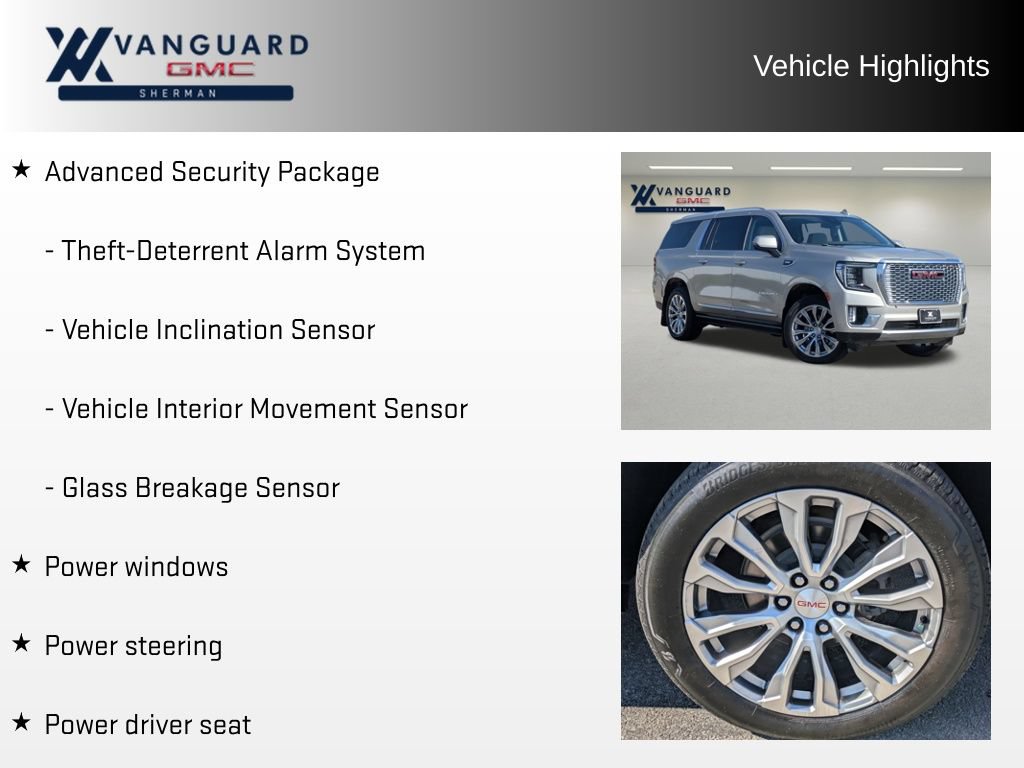 VANGUARD GMC SHERMAN

Vehicle Highlights

★ Advanced Security Package

- Theft-Deterrent Alarm System

- Vehicle Inclination Sensor

- Vehicle Interior Movement Sensor

- Glass Breakage Sensor

★ Power windows

★ Power steering

★ Power driver seat

VANGUARD GMC SHERMAN

GMC

BRIDGESTONE

GMC